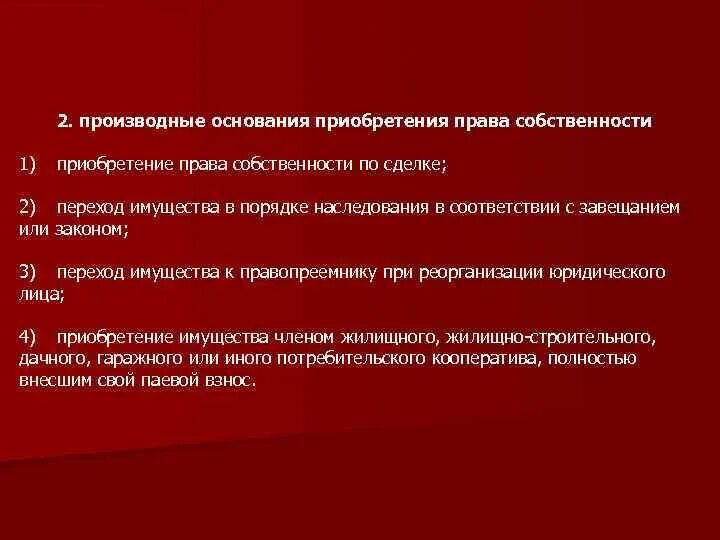 2. производные основания приобретения права собственности

1) приобретение права собственности по сделке;

2) переход имущества в порядке наследования в соответствии с завещанием или законом;

3) переход имущества к правопреемнику при реорганизации юридического лица;

4) приобретение имущества членом жилищного, жилищно-строительного, дачного, гаражного или иного потребительского кооператива, полностью внесшим свой паевой взнос.